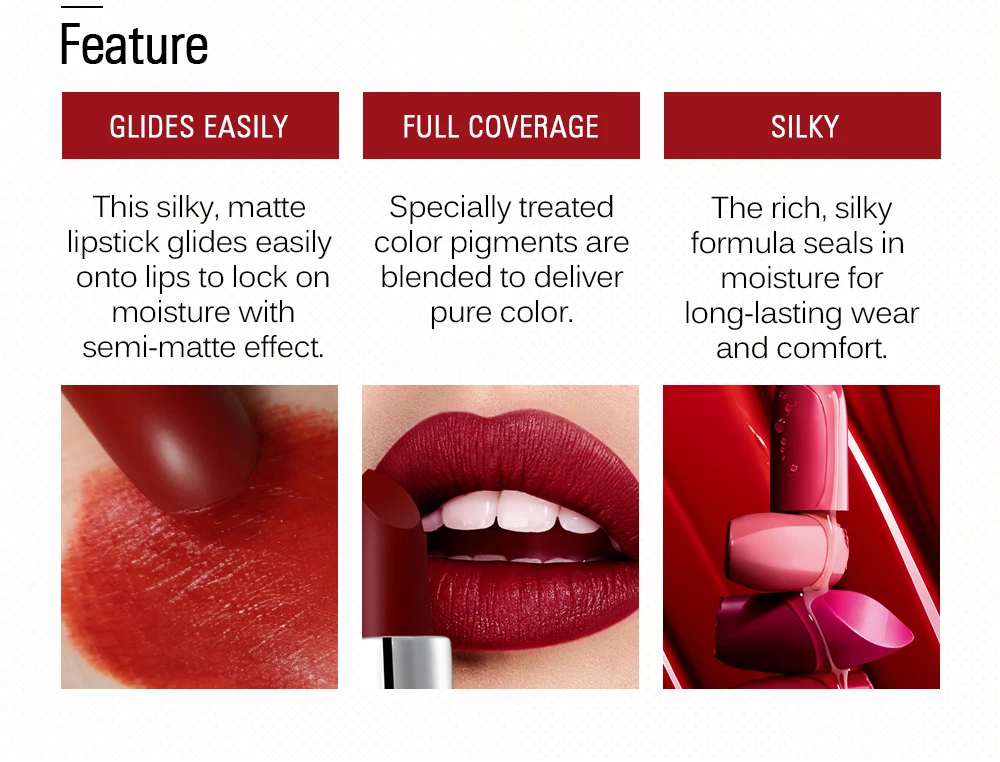 Feature

GLIDES EASILY

This silky, matte lipstick glides easily onto lips to lock on moisture with semi-matte effect.

FULL COVERAGE

Specially treated color pigments are blended to deliver pure color.

SILKY

The rich, silky formula seals in moisture for long-lasting wear and comfort.